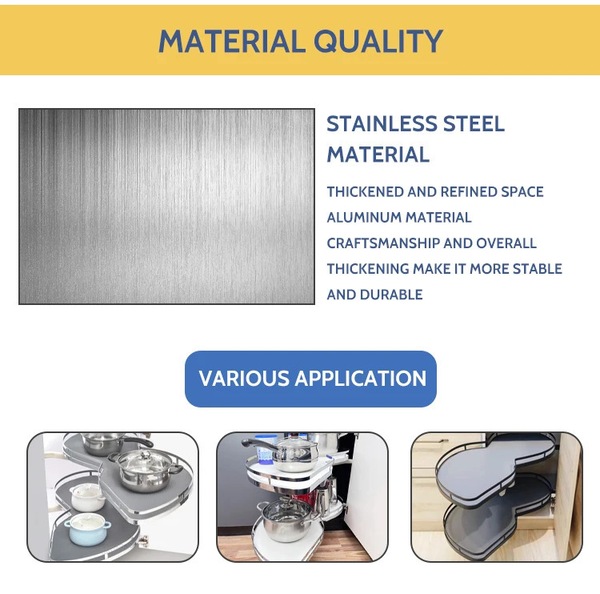 MATERIAL QUALITY

STAINLESS STEEL MATERIAL

THICKENED AND REFINED SPACE ALUMINUM MATERIAL CRAFTSMANSHIP AND OVERALL THICKENING MAKE IT MORE STABLE AND DURABLE

VARIOUS APPLICATION